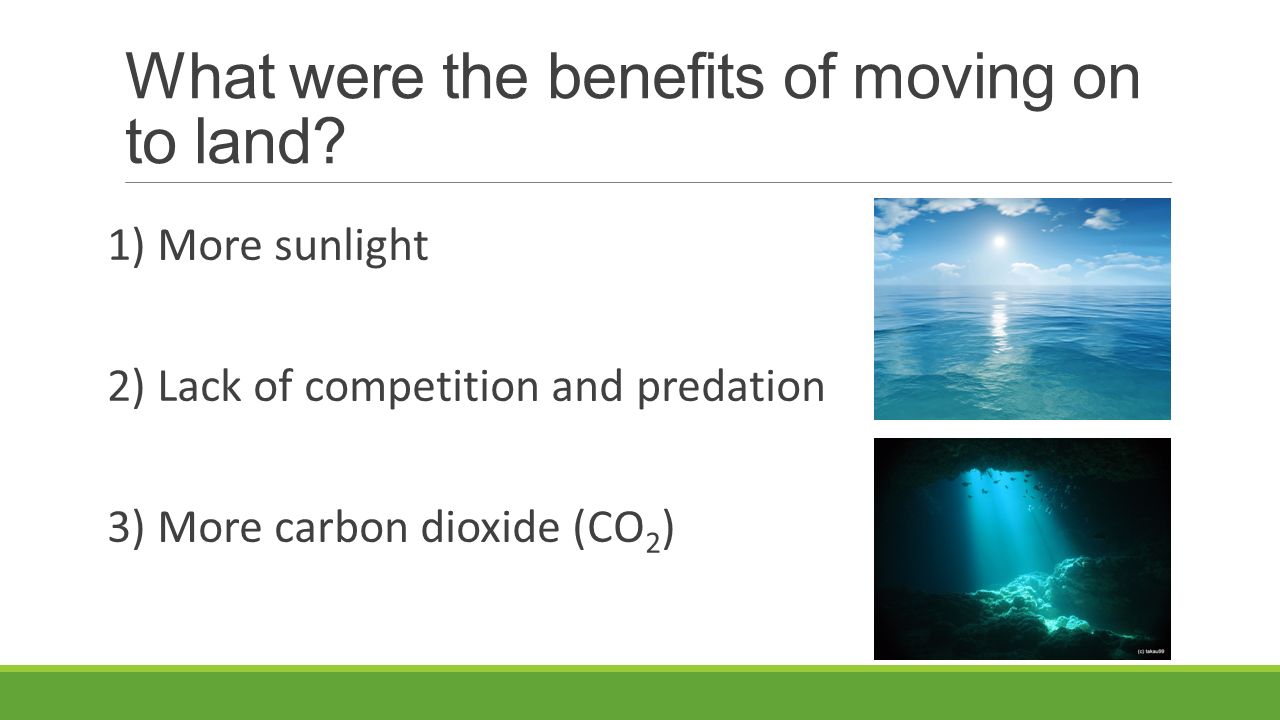 What were the benefits of moving on to land?

1) More sunlight

2) Lack of competition and predation

3) More carbon dioxide ($CO_2$)

(c) takau99